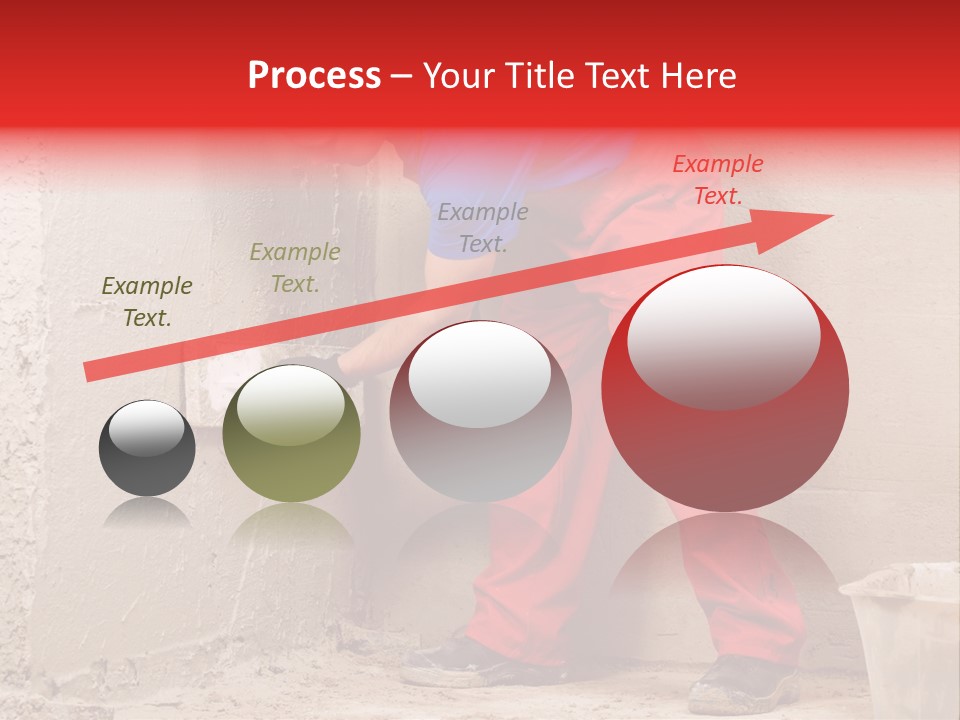 Process – Your Title Text Here

Example Text.

Example Text.

Example Text.

Example Text.